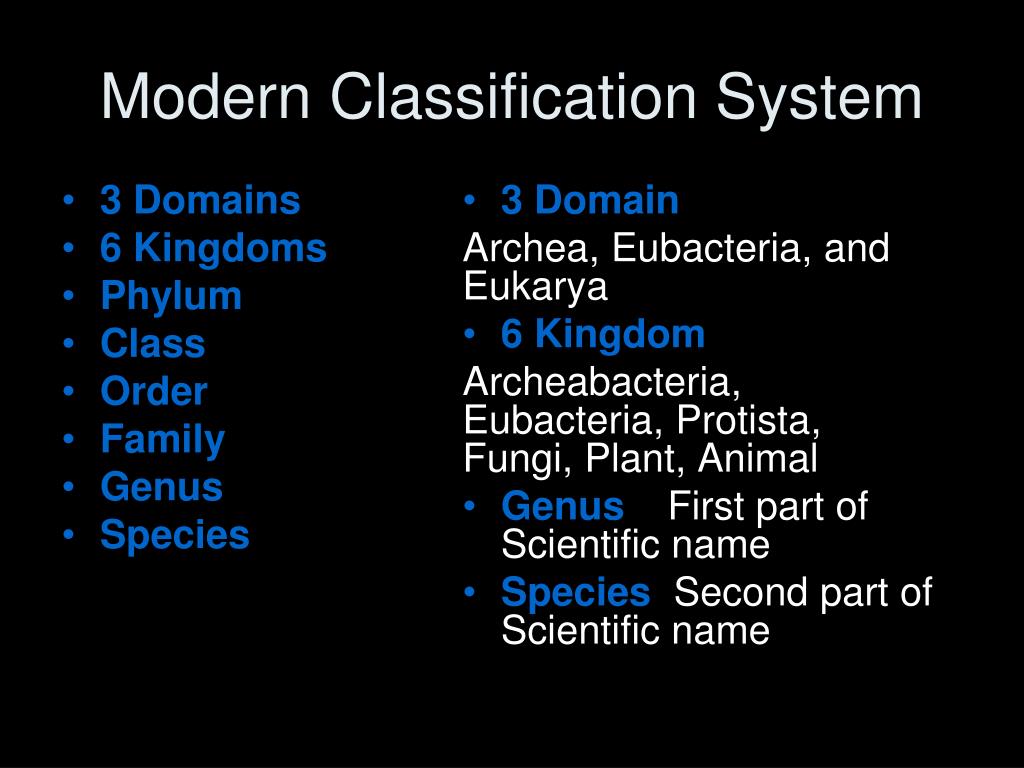 Modern Classification System

• 3 Domains
• 6 Kingdoms
• Phylum
• Class
• Order
• Family
• Genus
• Species

• 3 Domain
Archea, Eubacteria, and Eukarya
• 6 Kingdom
Archeabacteria, Eubacteria, Protista, Fungi, Plant, Animal
• Genus First part of Scientific name
• Species Second part of Scientific name